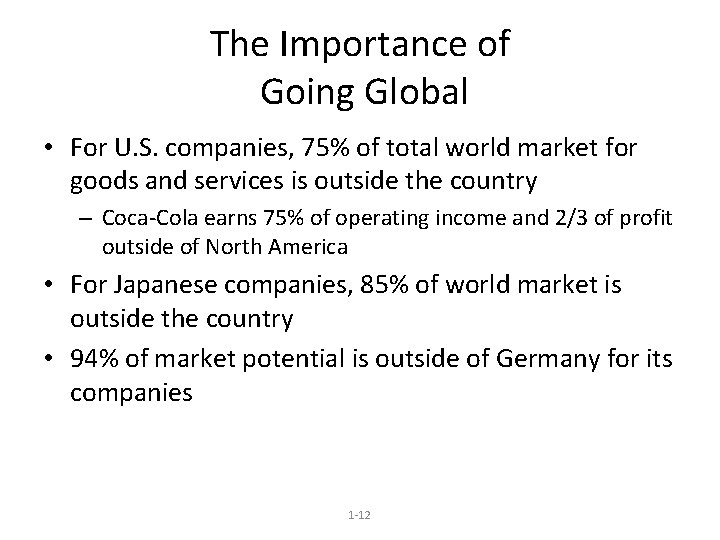 The Importance of Going Global

• For U.S. companies, 75% of total world market for goods and services is outside the country

– Coca-Cola earns 75% of operating income and 2/3 of profit outside of North America

• For Japanese companies, 85% of world market is outside the country

• 94% of market potential is outside of Germany for its companies

1-12